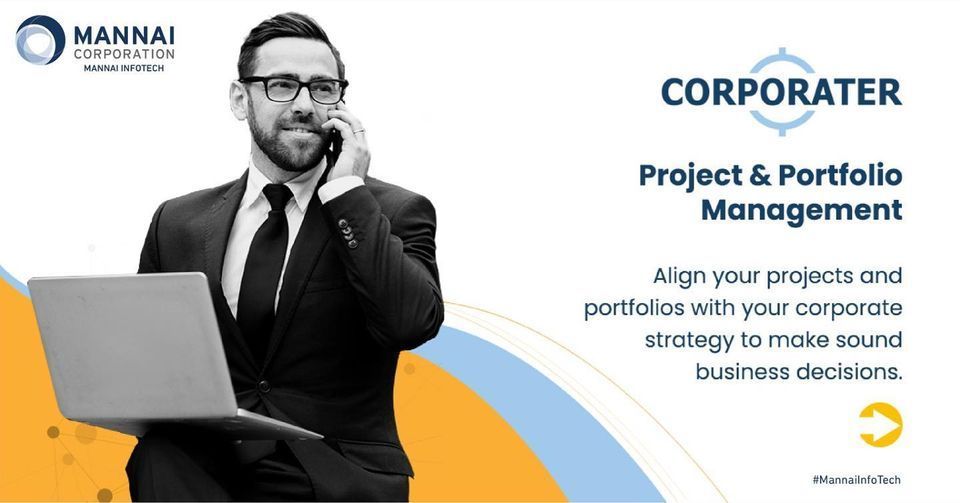 MANNAI CORPORATION
MANNAI INFOTECH

CORPORATER

Project & Portfolio Management

Align your projects and portfolios with your corporate strategy to make sound business decisions.

#MannaiInfoTech